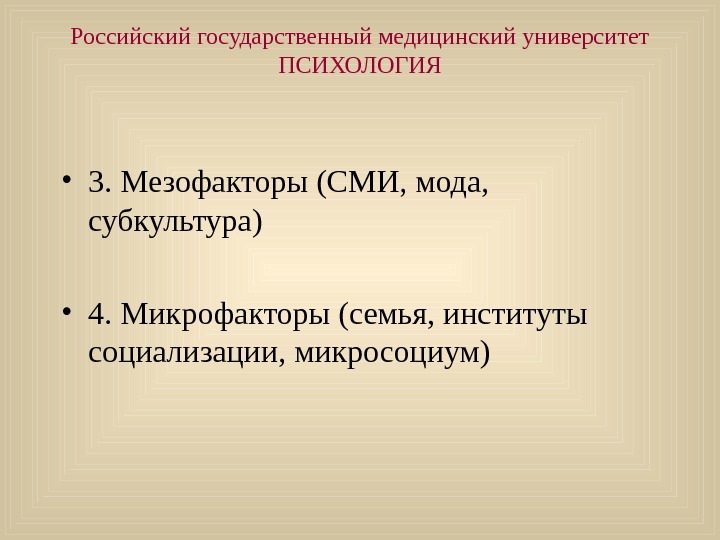 Российский государственный медицинский университет
ПСИХОЛОГИЯ

• 3. Мезофакторы (СМИ, мода, субкультура)

• 4. Микрофакторы (семья, институты социализации, микросоциум)